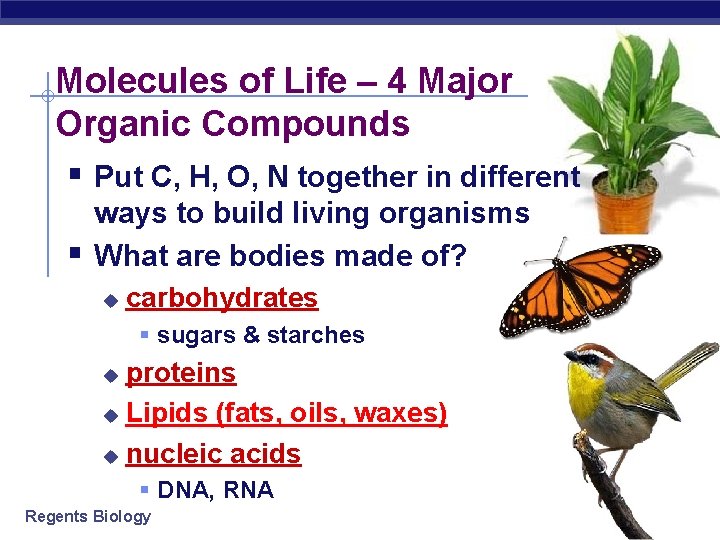 Molecules of Life – 4 Major Organic Compounds

Put C, H, O, N together in different ways to build living organisms

What are bodies made of?

carbohydrates

sugars & starches

proteins

Lipids (fats, oils, waxes)

nucleic acids

DNA, RNA

Regents Biology